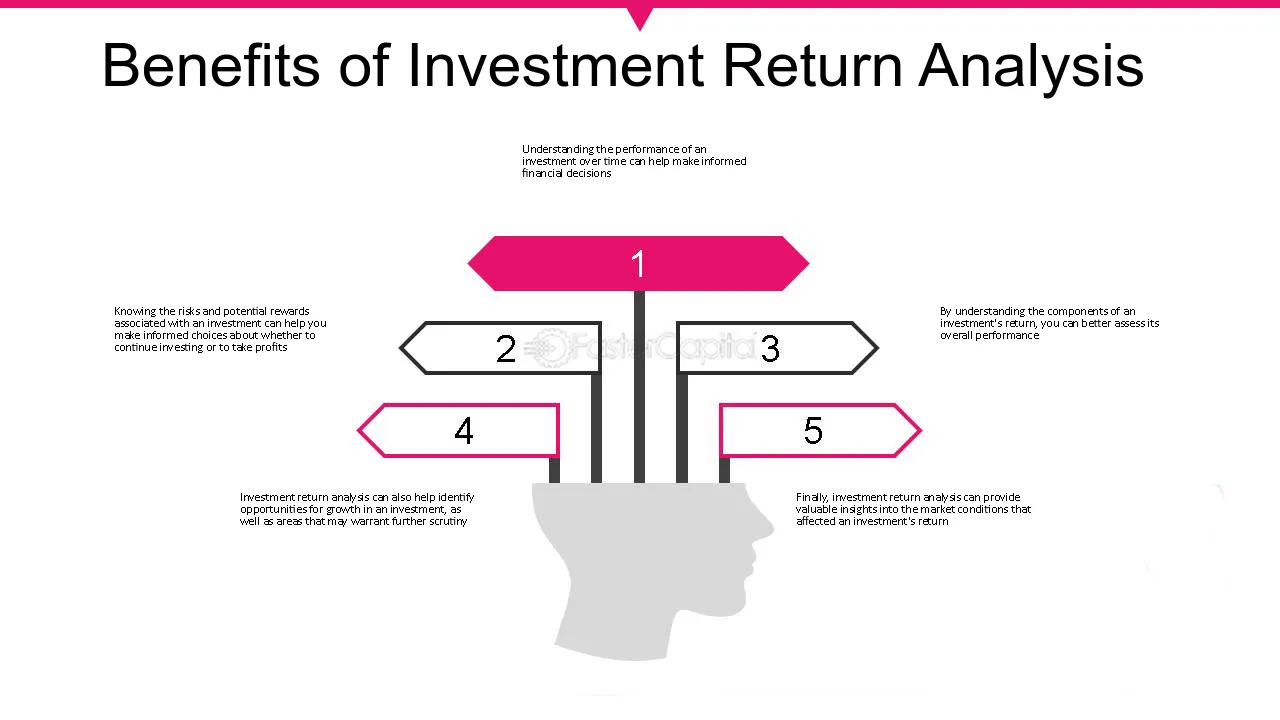 Benefits of Investment Return Analysis

Understanding the performance of an investment over time can help make informed financial decisions

1

Knowing the risks and potential rewards associated with an investment can help you make informed choices about whether to continue investing or to take profits

2

3

By understanding the components of an investment's return, you can better assess its overall performance

4

5

Investment return analysis can also help identify opportunities for growth in an investment, as well as areas that may warrant further scrutiny

Finally, investment return analysis can provide valuable insights into the market conditions that affected an investment's return

FasterCapital